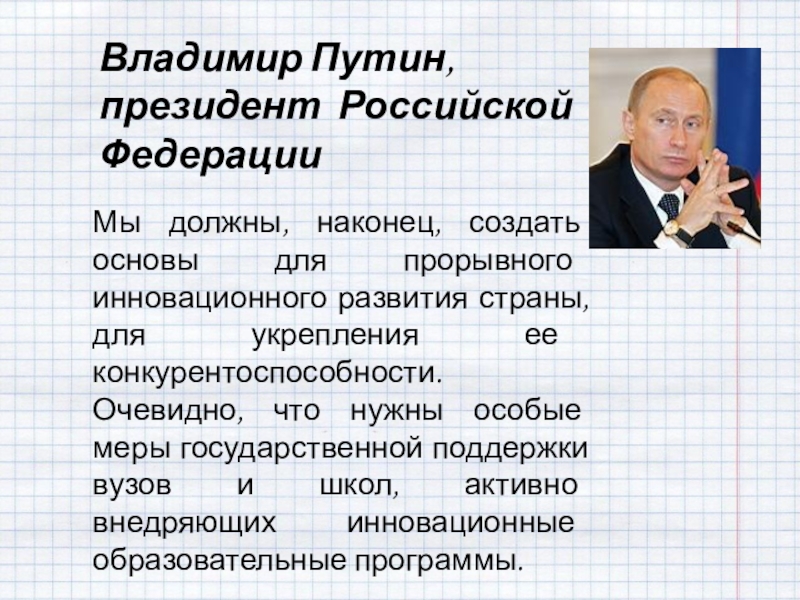 Владимир Путин, президент Российской Федерации

Мы должны, наконец, создать основы для прорывного инновационного развития страны, для укрепления ее конкурентоспособности. Очевидно, что нужны особые меры государственной поддержки вузов и школ, активно внедряющих инновационные образовательные программы.